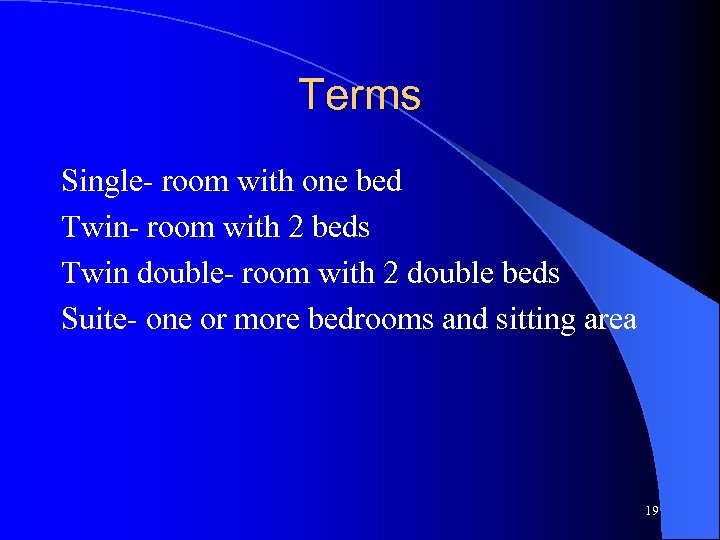 Terms

Single- room with one bed

Twin- room with 2 beds

Twin double- room with 2 double beds

Suite- one or more bedrooms and sitting area

19